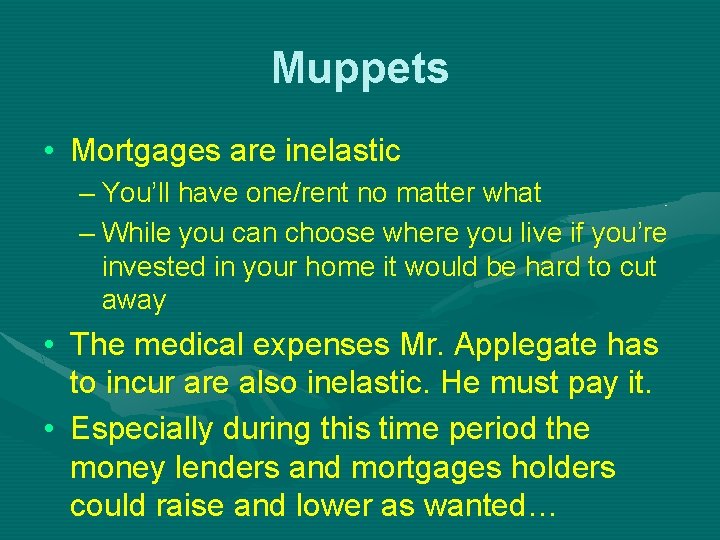 Muppets

• Mortgages are inelastic
– You'll have one/rent no matter what
– While you can choose where you live if you're invested in your home it would be hard to cut away

• The medical expenses Mr. Applegate has to incur are also inelastic. He must pay it.

• Especially during this time period the money lenders and mortgages holders could raise and lower as wanted…